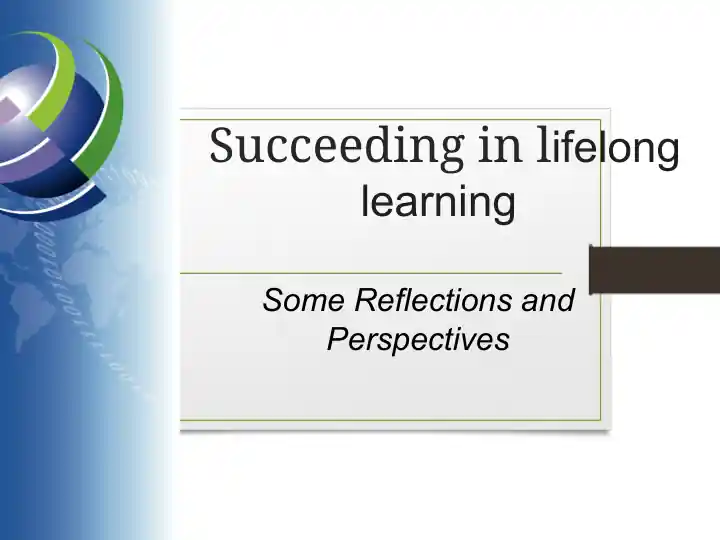 Succeeding in lifelong learning

Some Reflections and Perspectives